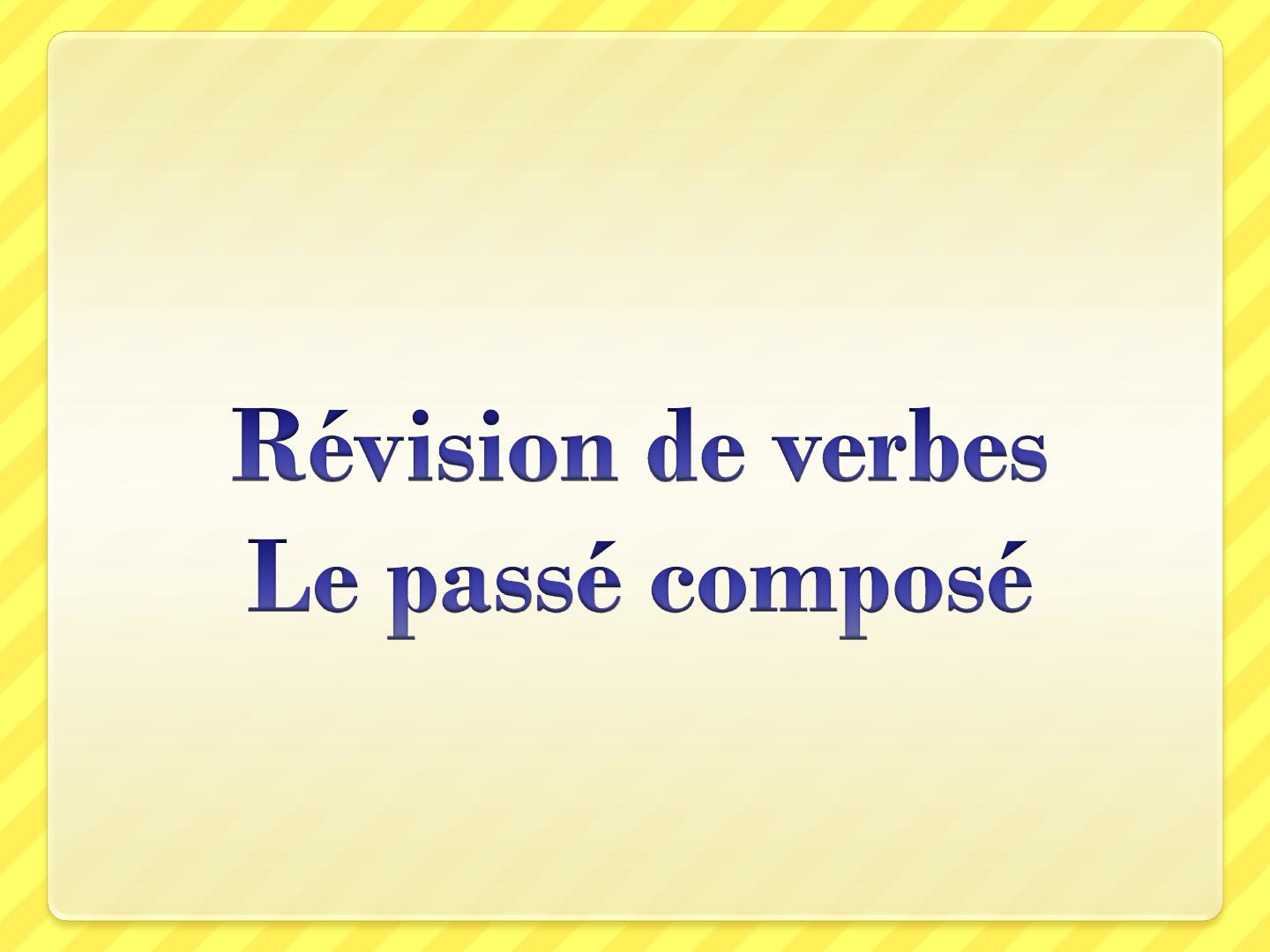 Révision de verbes
Le passé composé